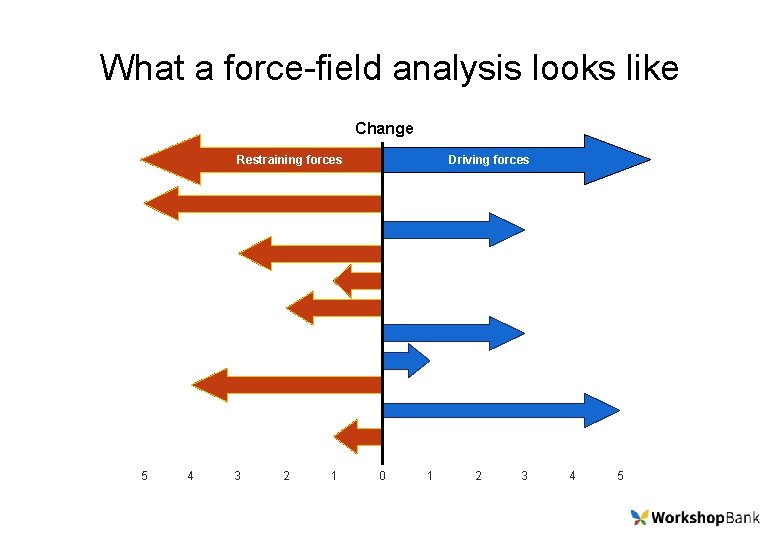 What a force-field analysis looks like

Change

Restraining forces

Driving forces

5 4 3 2 1 0 1 2 3 4 5

WorkshopBank